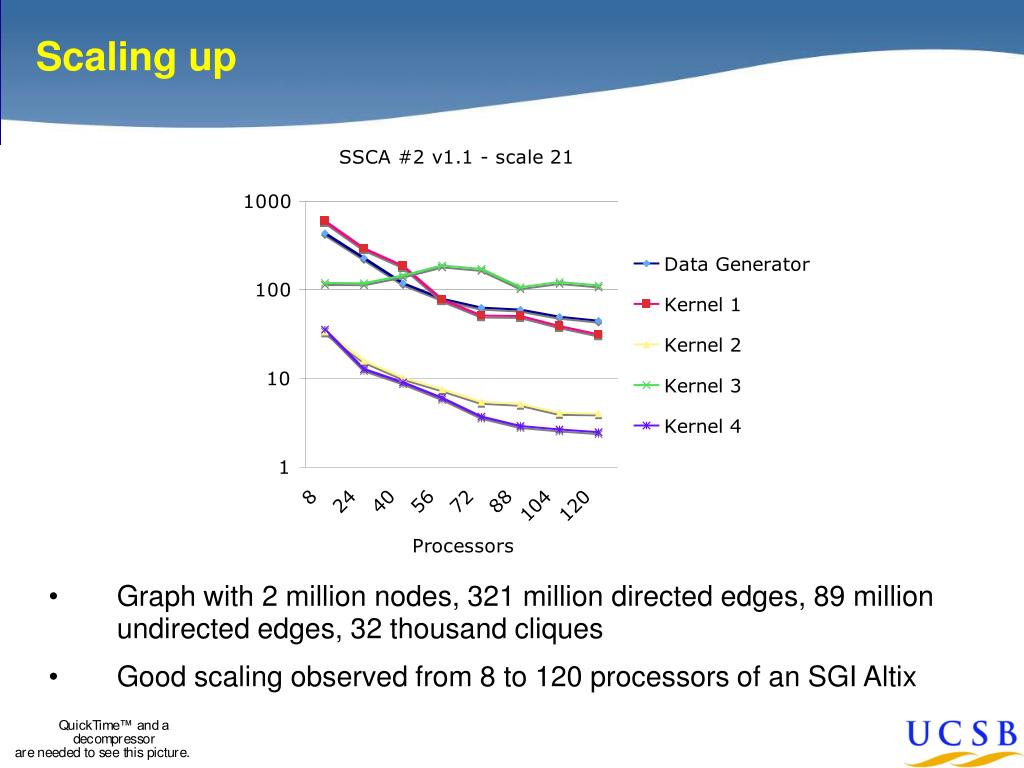 Scaling up

SSCA #2 v1.1 - scale 21

1000
100
10
1

8 24 40 56 72 88 104 120

Processors

Data Generator
Kernel 1
Kernel 2
Kernel 3
Kernel 4

• Graph with 2 million nodes, 321 million directed edges, 89 million undirected edges, 32 thousand cliques

• Good scaling observed from 8 to 120 processors of an SGI Altix

QuickTime™ and a decompressor are needed to see this picture.

UCSB